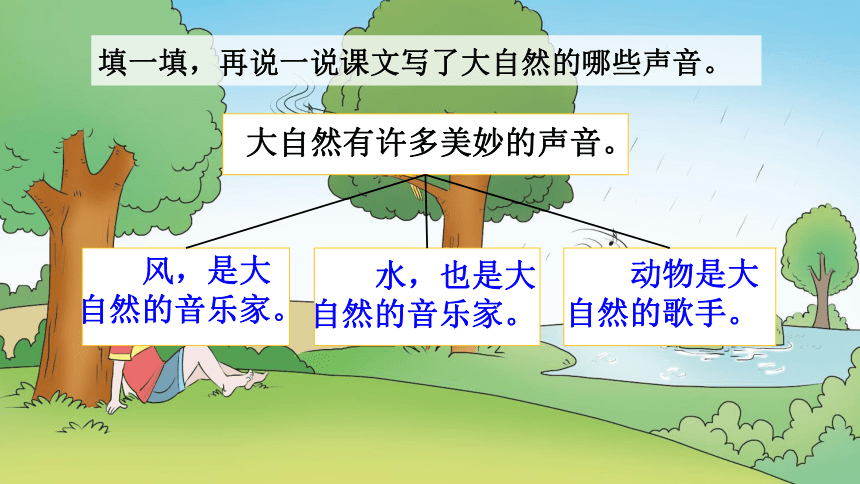 填一填，再说一说课文写了大自然的哪些声音。

大自然有许多美妙的声音。

风，是大自然的音乐家。

水，也是大自然的音乐家。

动物是大自然的歌手。